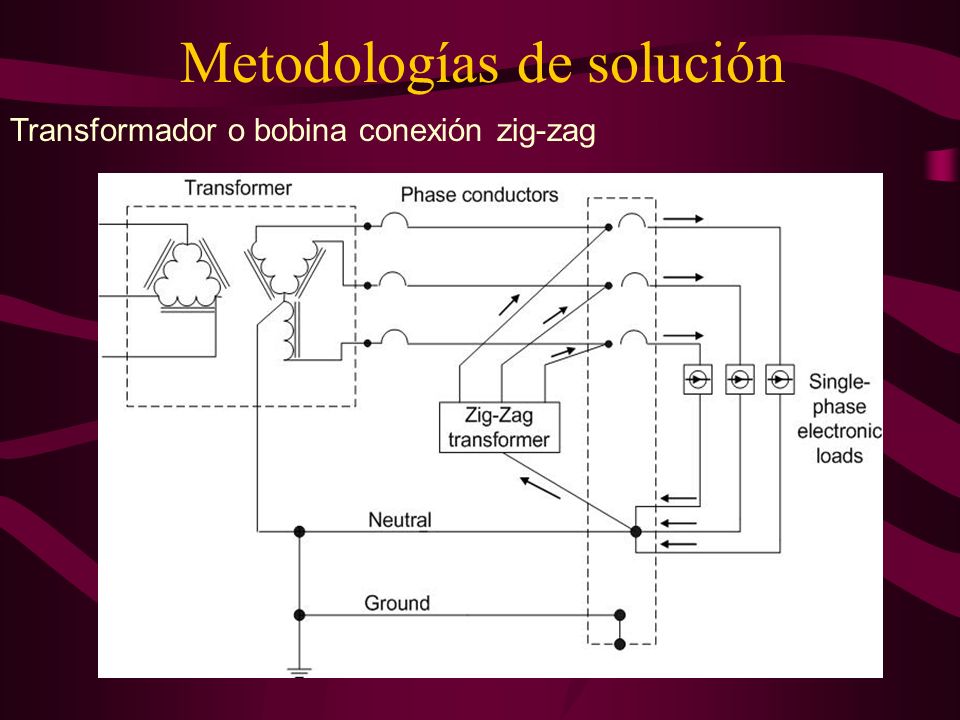 Metodologías de solución

Transformador o bobina conexión zig-zag

Transformer

Phase conductors

Zig-Zag transformer

Single-phase electronic loads

Neutral

Ground